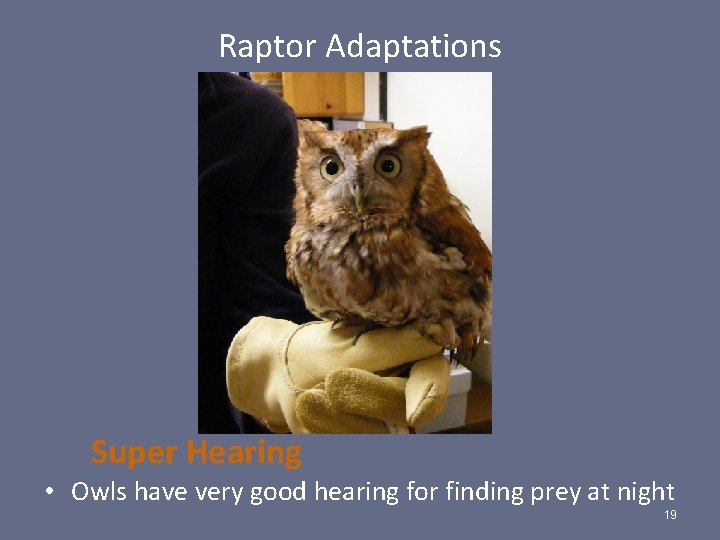 Raptor Adaptations

Super Hearing

• Owls have very good hearing for finding prey at night

19